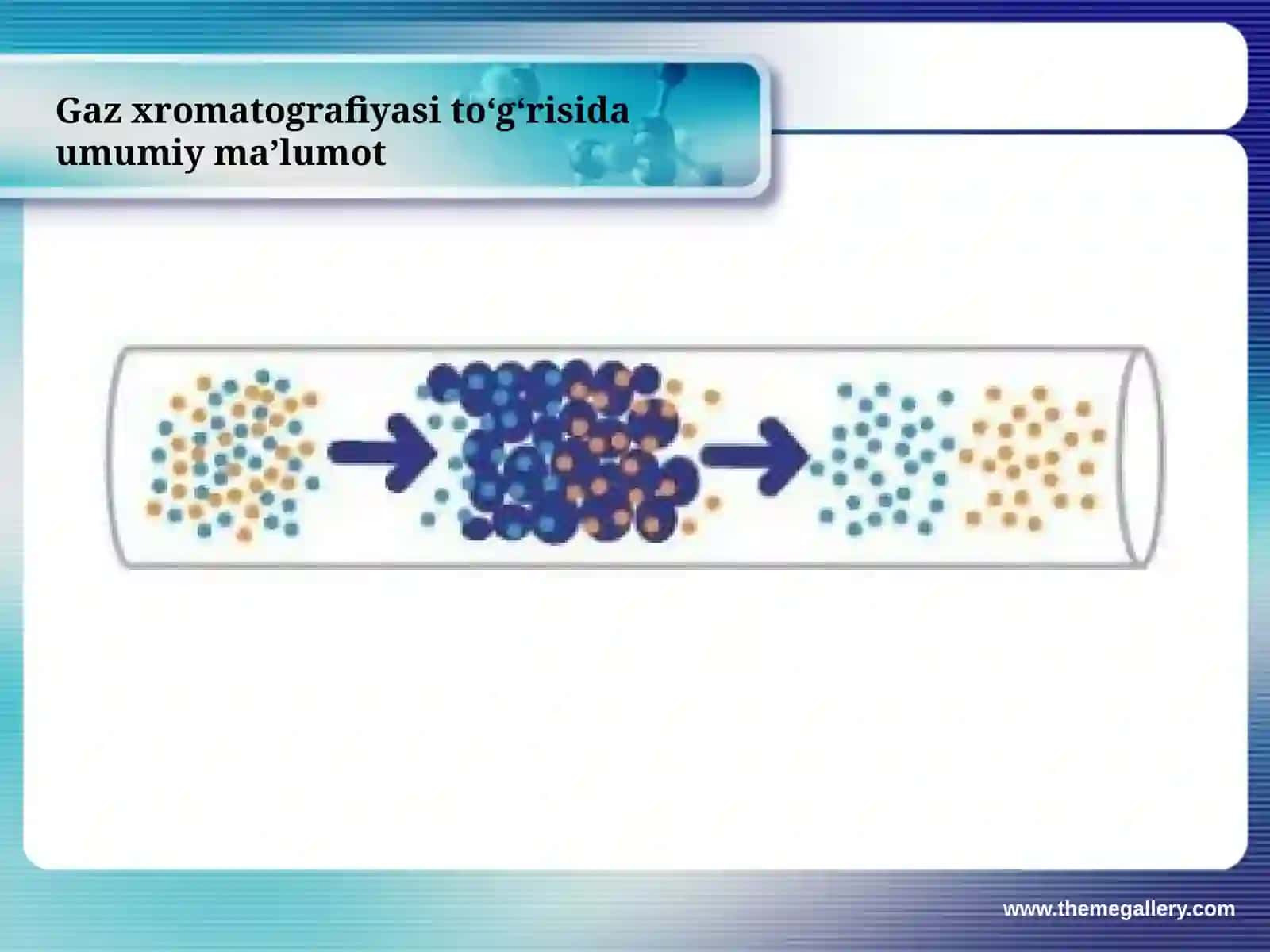 Gaz xromatografiyasi to‘g‘risida umumiy ma’lumot

www.themegallery.com